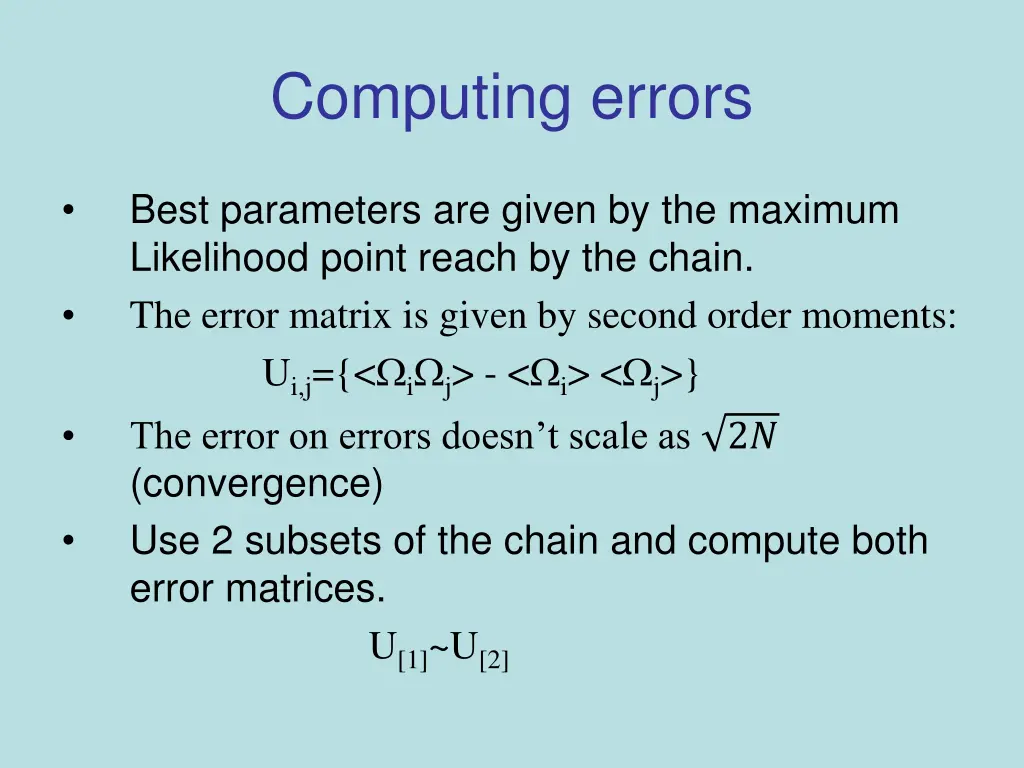 Computing errors

• Best parameters are given by the maximum Likelihood point reach by the chain.

• The error matrix is given by second order moments:

$U_{i,j}=\{<\Omega_i\Omega_j> - <\Omega_i> <\Omega_j>\}$

• The error on errors doesn't scale as $\sqrt{2N}$ (convergence)

• Use 2 subsets of the chain and compute both error matrices.

$U_{[1]}\sim U_{[2]}$